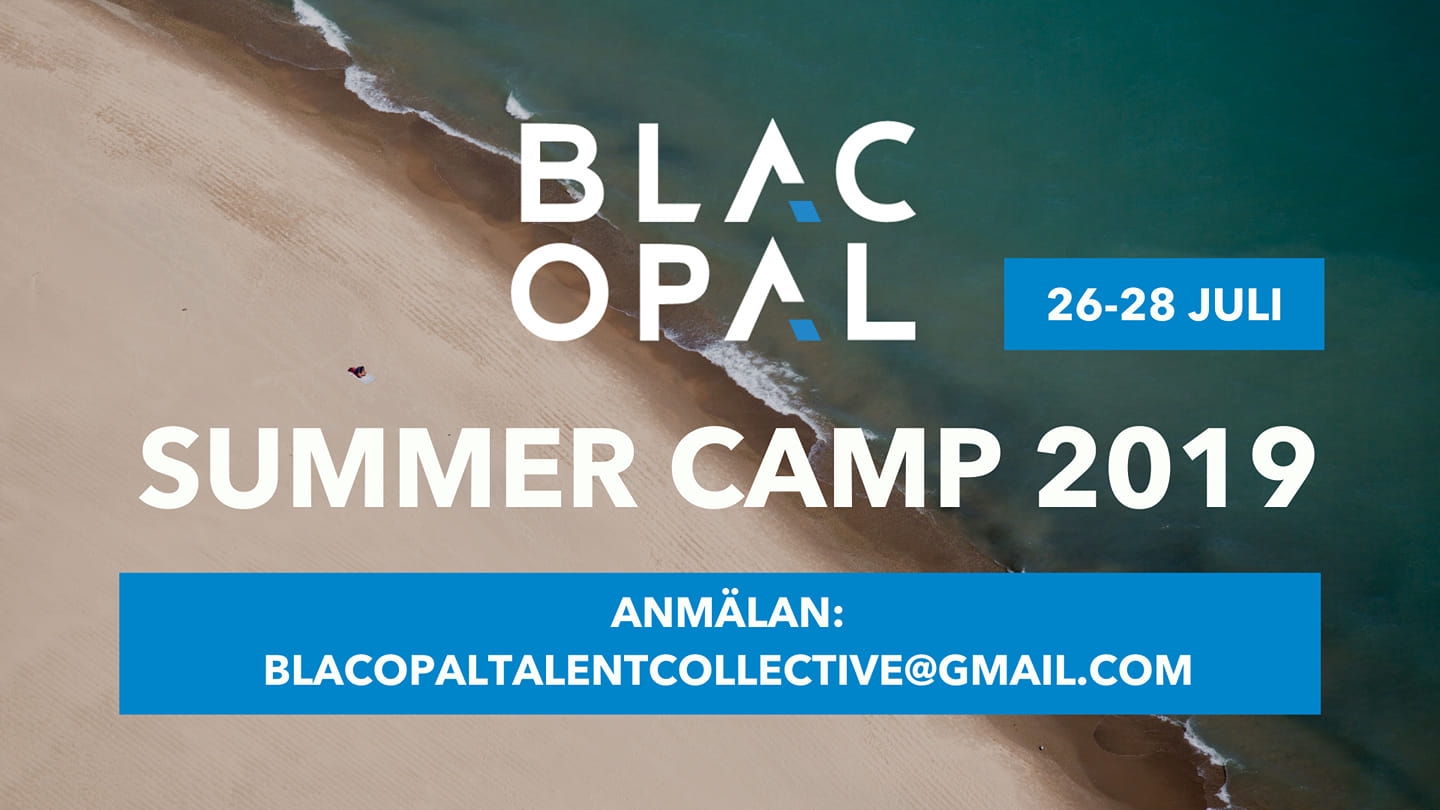 BLAC
OPAL

26-28 JULI

SUMMER CAMP 2019

ANMÄLAN:
BLACOPALTALENTCOLLECTIVE@GMAIL.COM